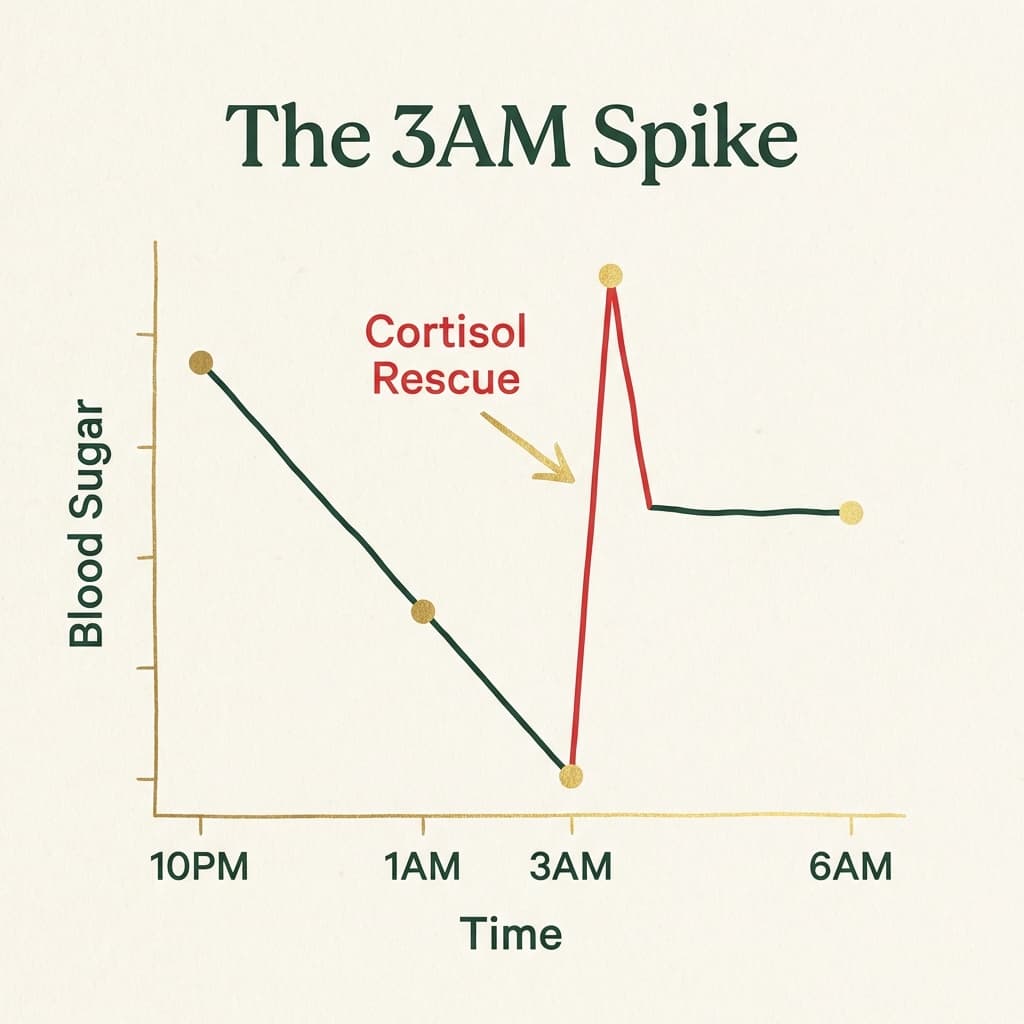 The 3AM Spike

Blood Sugar

Cortisol Rescue

10PM

1AM

3AM

6AM

Time